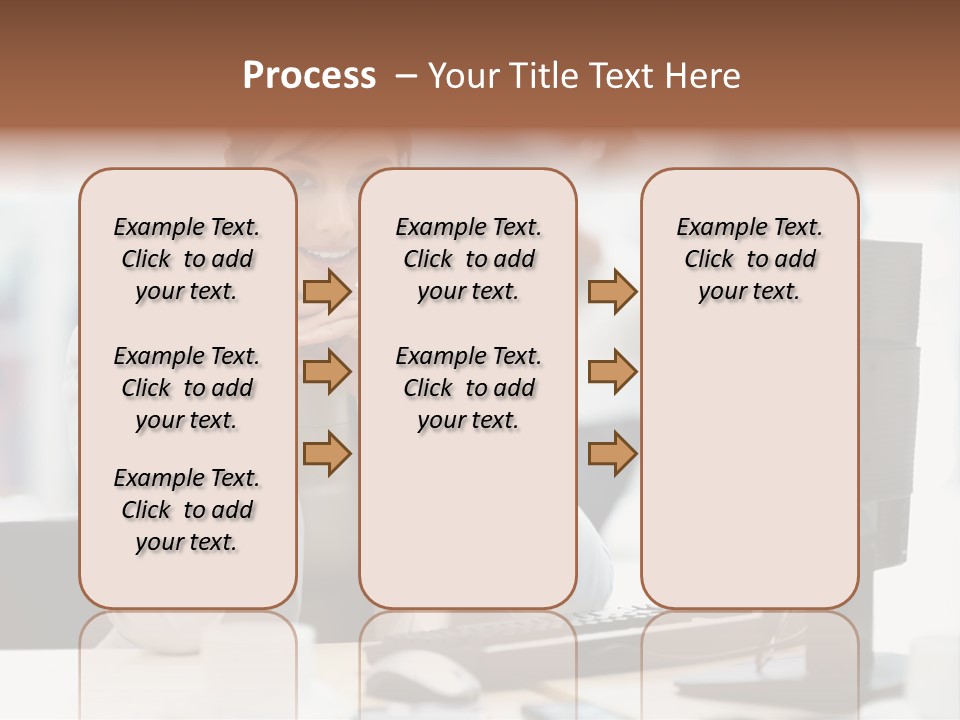 Process – Your Title Text Here

Example Text. Click to add your text.

Example Text. Click to add your text.

Example Text. Click to add your text.

Example Text. Click to add your text.

Example Text. Click to add your text.

Example Text. Click to add your text.